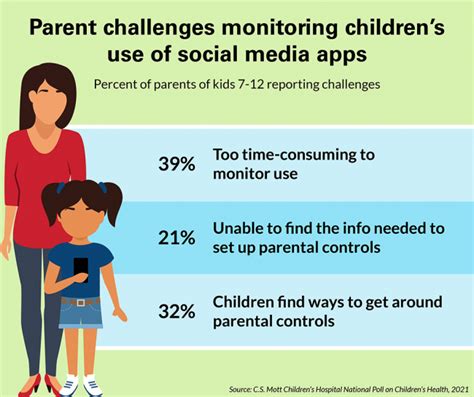 Parent challenges monitoring children's use of social media apps

Percent of parents of kids 7-12 reporting challenges

39% Too time-consuming to monitor use

21% Unable to find the info needed to set up parental controls

32% Children find ways to get around parental controls

Source: C.S. Mott Children's Hospital National Poll on Children's Health, 2021